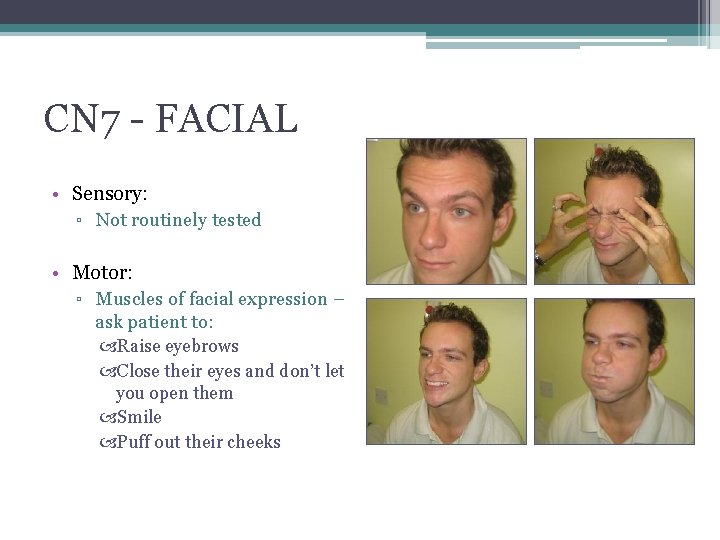 CN7 - FACIAL

• Sensory:
▫ Not routinely tested

• Motor:
▫ Muscles of facial expression – ask patient to:
Raise eyebrows
Close their eyes and don't let you open them
Smile
Puff out their cheeks